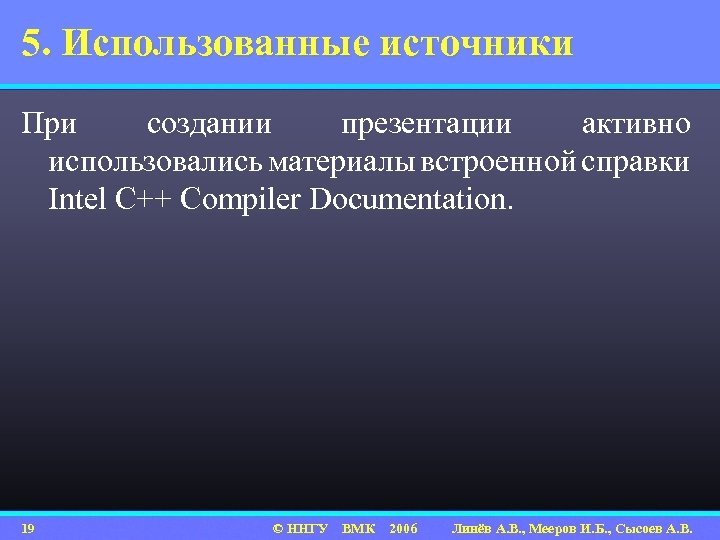 5. Использованные источники

При создании презентации активно использовались материалы встроенной справки Intel C++ Compiler Documentation.

19 © ННГУ ВМК 2006 Линёв А.В., Мееров И.Б., Сысоев А.В.